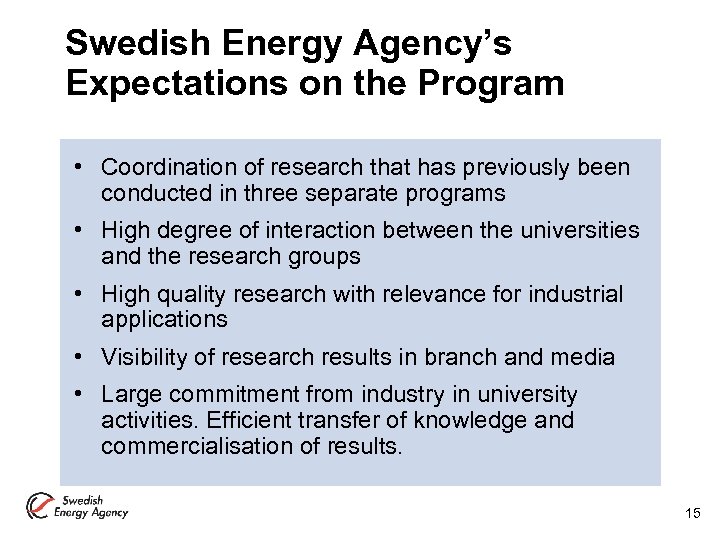 Swedish Energy Agency's Expectations on the Program

• Coordination of research that has previously been conducted in three separate programs

• High degree of interaction between the universities and the research groups

• High quality research with relevance for industrial applications

• Visibility of research results in branch and media

• Large commitment from industry in university activities. Efficient transfer of knowledge and commercialisation of results.

Swedish Energy Agency

15